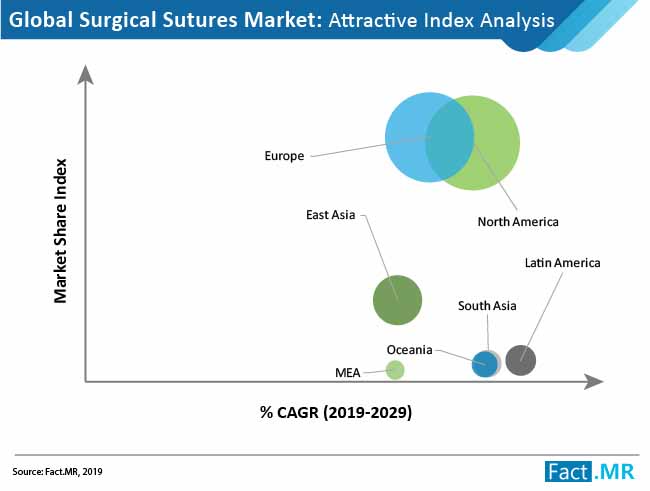 Global Surgical Sutures Market: Attractive Index Analysis

Market Share Index

Europe

North America

East Asia

Latin America

South Asia

Oceania

MEA

% CAGR (2019-2029)

Source: Fact.MR, 2019

Fact.MR